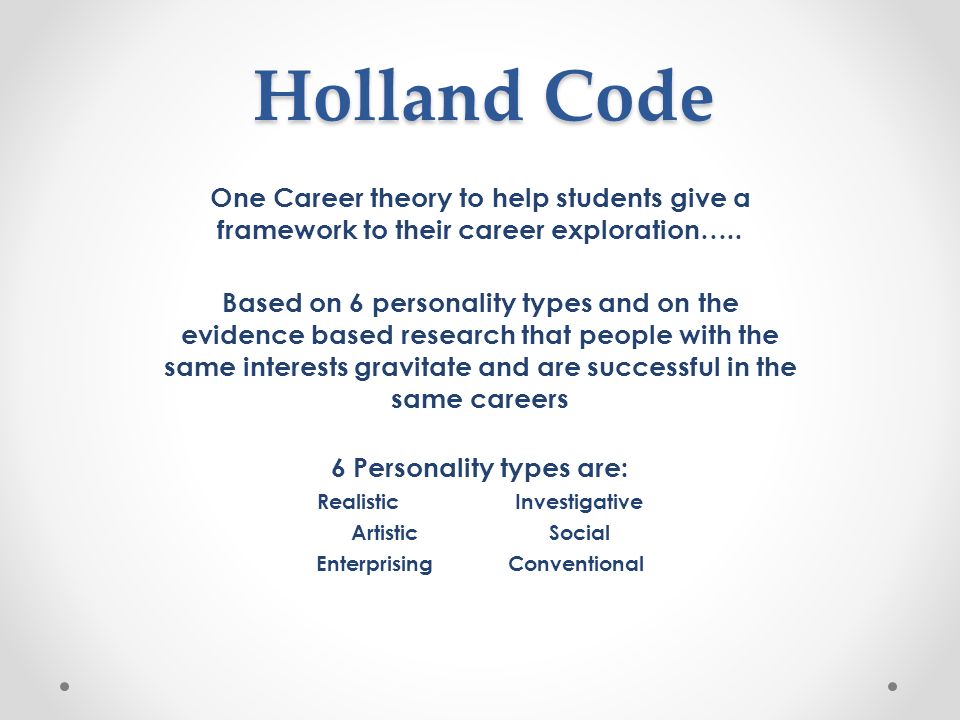 Holland Code

One Career theory to help students give a framework to their career exploration…..

Based on 6 personality types and on the evidence based research that people with the same interests gravitate and are successful in the same careers

6 Personality types are:

Realistic Investigative
Artistic Social
Enterprising Conventional